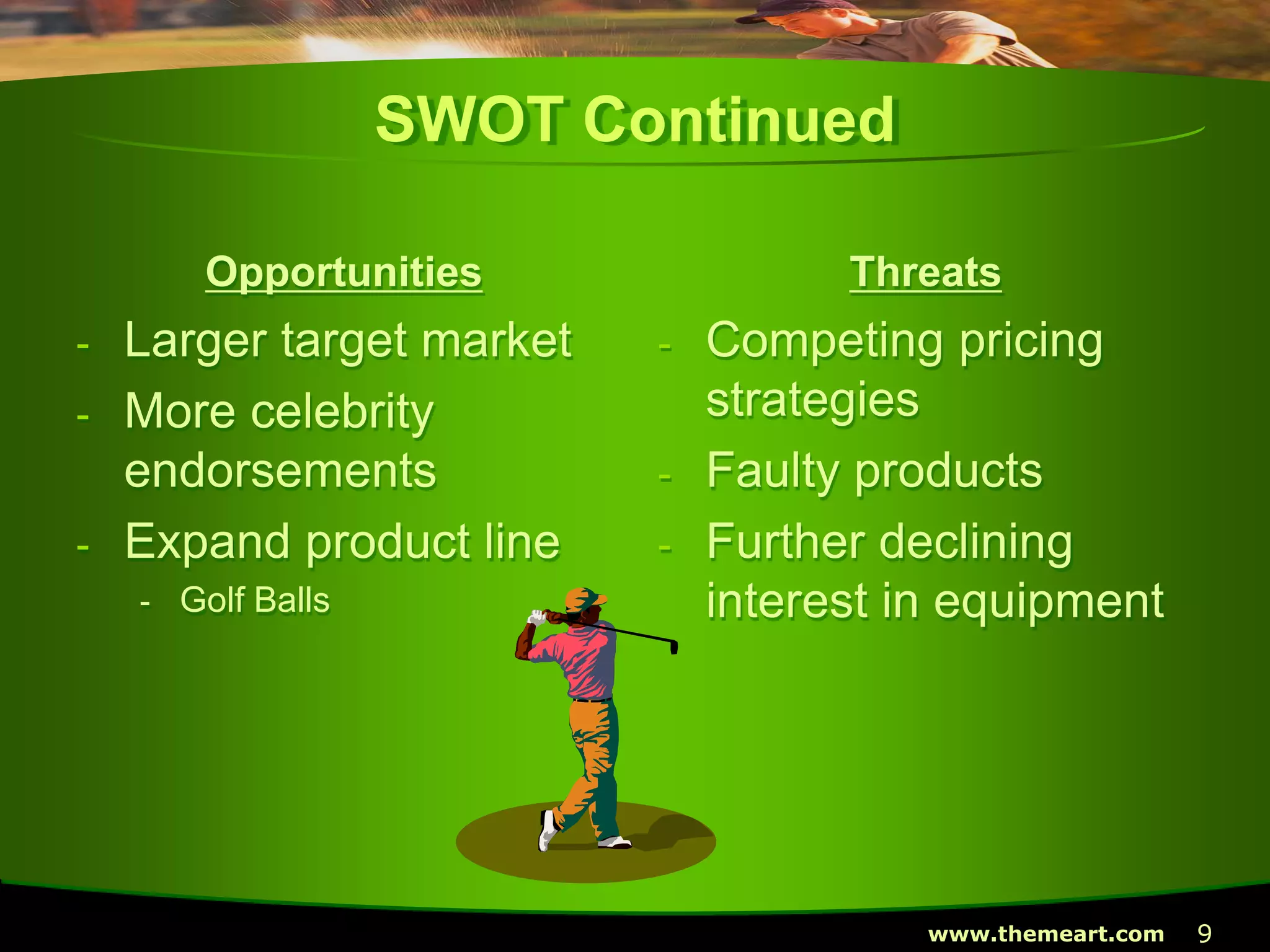 SWOT Continued

Opportunities

- Larger target market
- More celebrity endorsements
- Expand product line
  - Golf Balls

Threats

- Competing pricing strategies
- Faulty products
- Further declining interest in equipment

www.themeart.com 9